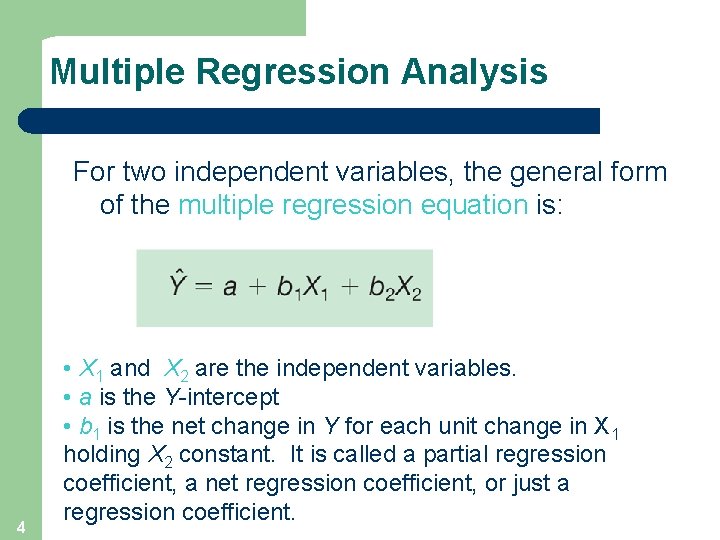 Multiple Regression Analysis

For two independent variables, the general form of the multiple regression equation is:

$\hat{Y} = a + b_1X_1 + b_2X_2$

• $X_1$ and $X_2$ are the independent variables.
• $a$ is the $Y$-intercept
• $b_1$ is the net change in $Y$ for each unit change in $X_1$ holding $X_2$ constant. It is called a partial regression coefficient, a net regression coefficient, or just a regression coefficient.

4